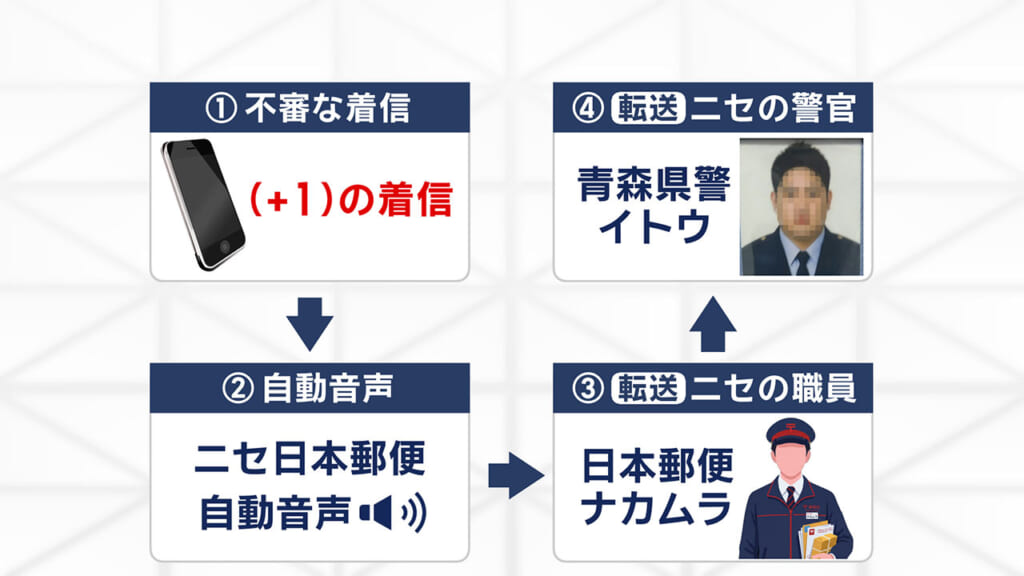 ① 不審な着信

(+1)の着信

② 自動音声

ニセ日本郵便
自動音声

③ 転送 ニセの職員

日本郵便
ナカムラ

④ 転送 ニセの警官

青森県警
イトウ